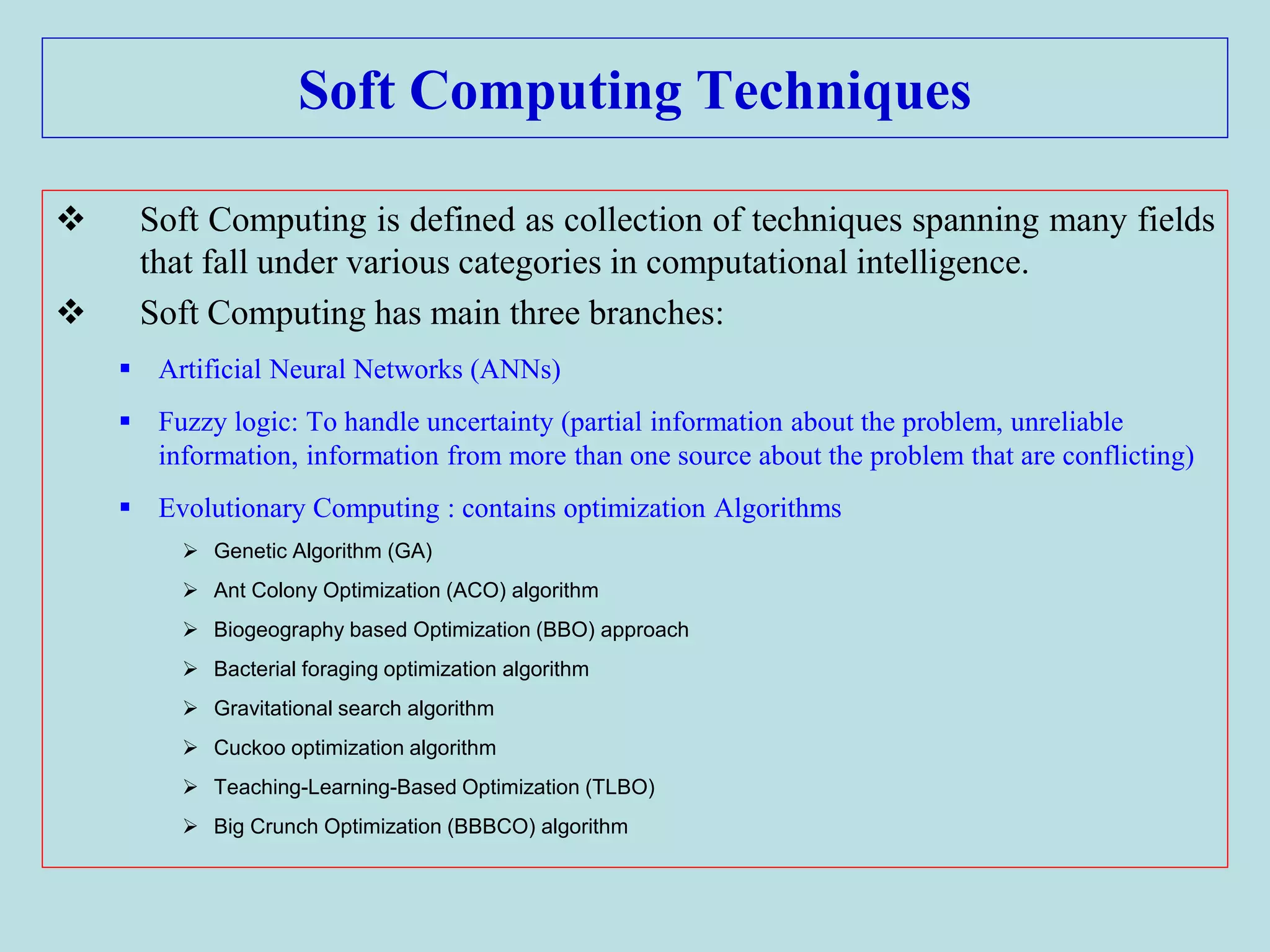 Soft Computing Techniques

❖ Soft Computing is defined as collection of techniques spanning many fields that fall under various categories in computational intelligence.

❖ Soft Computing has main three branches:

▪ Artificial Neural Networks (ANNs)

▪ Fuzzy logic: To handle uncertainty (partial information about the problem, unreliable information, information from more than one source about the problem that are conflicting)

▪ Evolutionary Computing : contains optimization Algorithms

➢ Genetic Algorithm (GA)

➢ Ant Colony Optimization (ACO) algorithm

➢ Biogeography based Optimization (BBO) approach

➢ Bacterial foraging optimization algorithm

➢ Gravitational search algorithm

➢ Cuckoo optimization algorithm

➢ Teaching-Learning-Based Optimization (TLBO)

➢ Big Crunch Optimization (BBBCO) algorithm